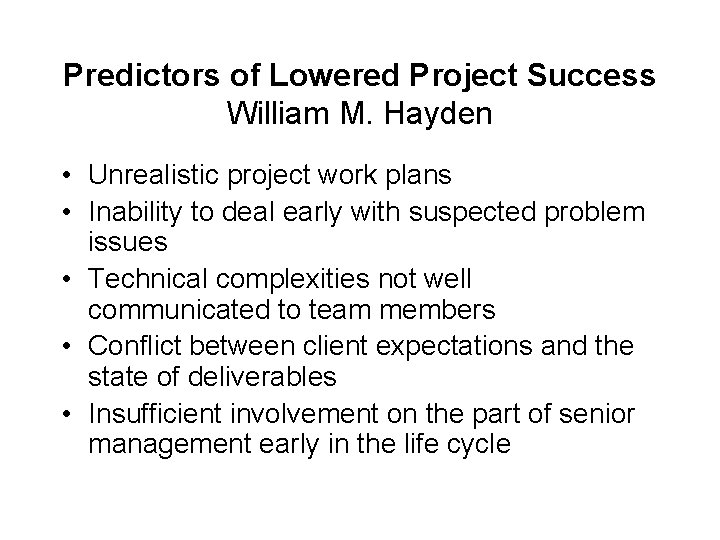 Predictors of Lowered Project Success
William M. Hayden

• Unrealistic project work plans
• Inability to deal early with suspected problem issues
• Technical complexities not well communicated to team members
• Conflict between client expectations and the state of deliverables
• Insufficient involvement on the part of senior management early in the life cycle